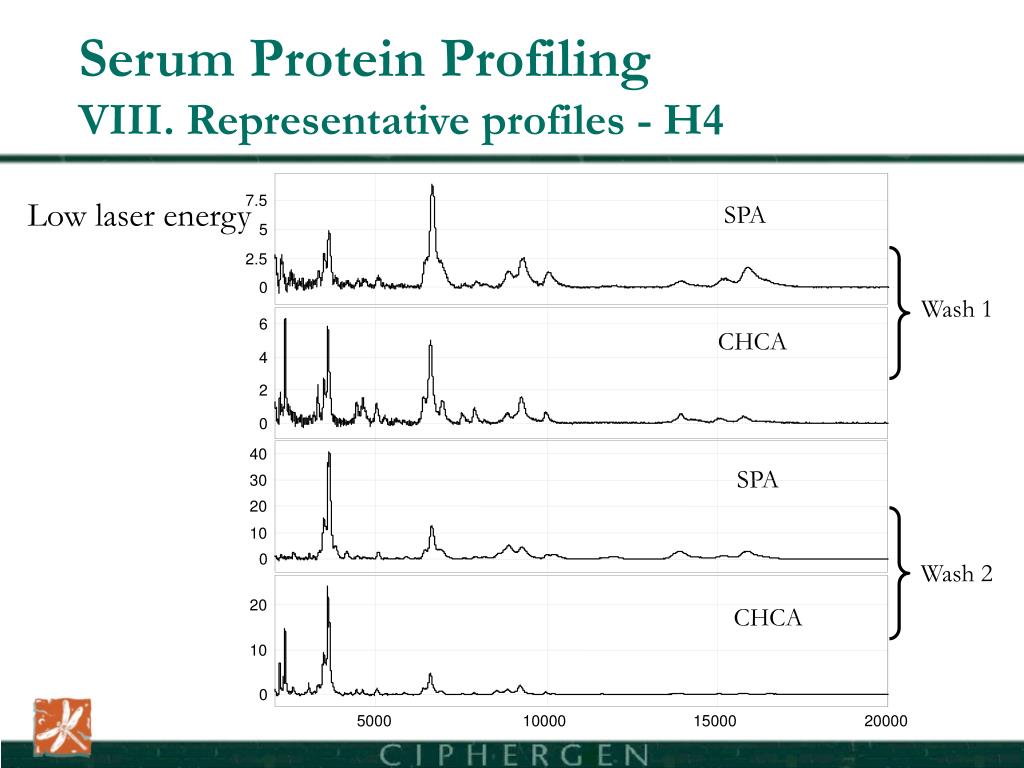 Serum Protein Profiling
VIII. Representative profiles - H4

Low laser energy

7.5
5
2.5
0
SPA

6
4
2
0
CHCA

Wash 1

40
30
20
10
0
SPA

20
10
0
CHCA

Wash 2

5000
10000
15000
20000

CIPHERGEN